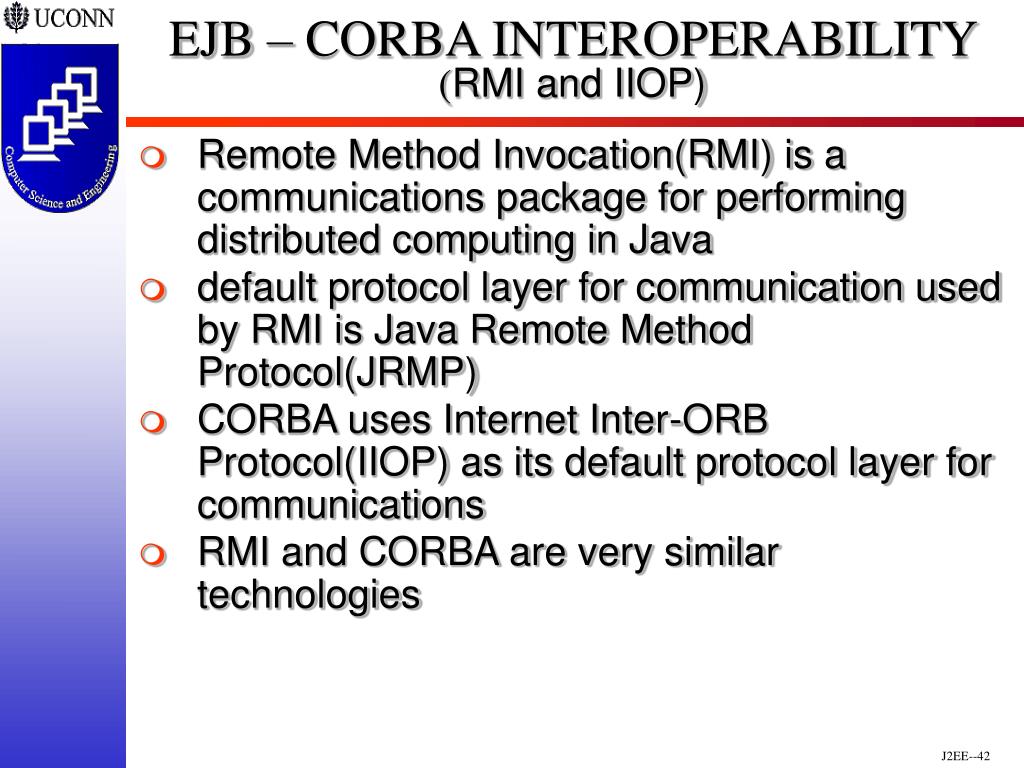 UCONN

Computer Science and Engineering

EJB – CORBA INTEROPERABILITY
(RMI and IIOP)

Remote Method Invocation(RMI) is a communications package for performing distributed computing in Java

default protocol layer for communication used by RMI is Java Remote Method Protocol(JRMP)

CORBA uses Internet Inter-ORB Protocol(IIOP) as its default protocol layer for communications

RMI and CORBA are very similar technologies

J2EE--42